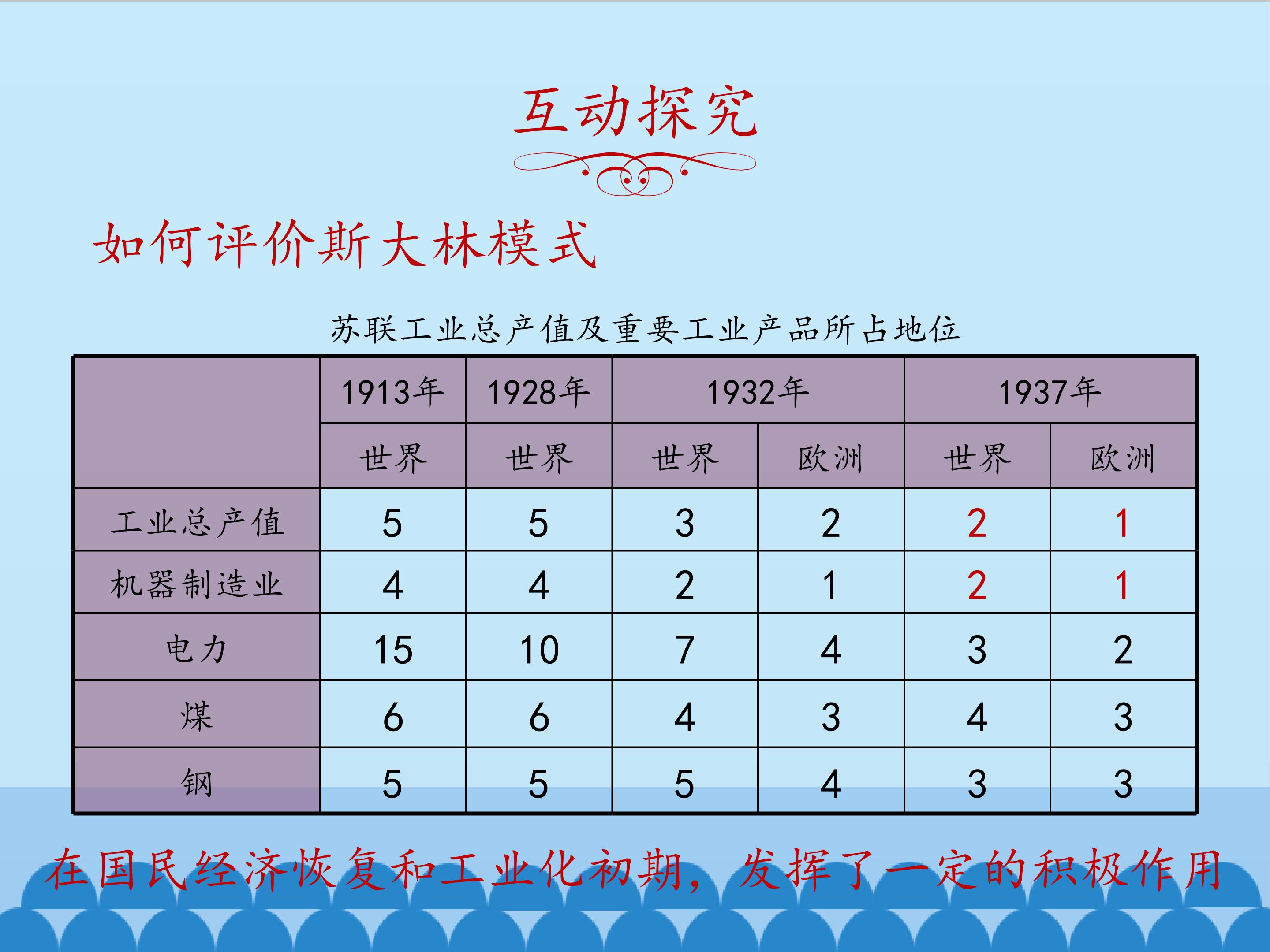 互动探究

如何评价斯大林模式

苏联工业总产值及重要工业产品所占地位

| | 1913年 | 1928年 | 1932年 | | 1937年 | |
|---|---|---|---|---|---|---|
| | 世界 | 世界 | 世界 | 欧洲 | 世界 | 欧洲 |
| 工业总产值 | 5 | 5 | 3 | 2 | 2 | 1 |
| 机器制造业 | 4 | 4 | 2 | 1 | 2 | 1 |
| 电力 | 15 | 10 | 7 | 4 | 3 | 2 |
| 煤 | 6 | 6 | 4 | 3 | 4 | 3 |
| 钢 | 5 | 5 | 5 | 4 | 3 | 3 |

在国民经济恢复和工业化初期，发挥了一定的积极作用